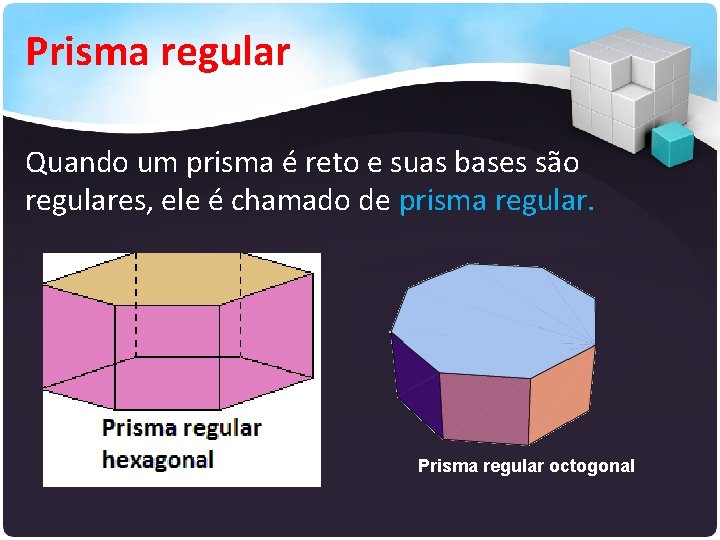 Prisma regular

Quando um prisma é reto e suas bases são regulares, ele é chamado de prisma regular.

Prisma regular hexagonal

Prisma regular octogonal